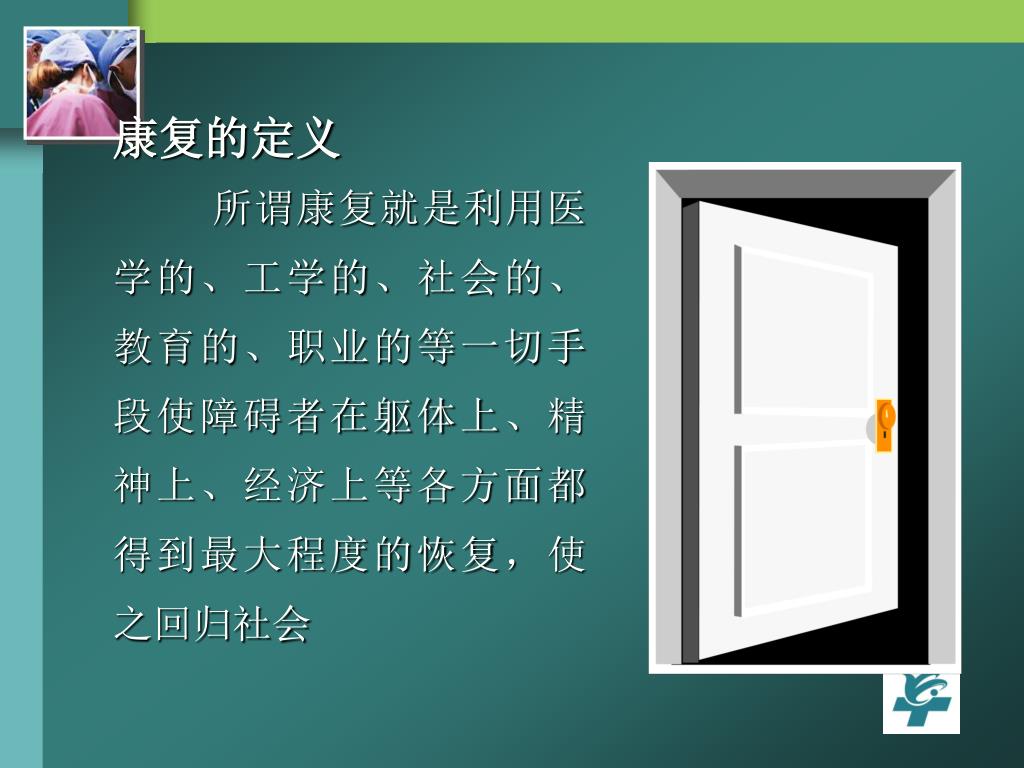 康复的定义

所谓康复就是利用医学的、工学的、社会的、教育的、职业的等一切手段使障碍者在躯体上、精神上、经济上等各方面都得到最大程度的恢复，使之回归社会